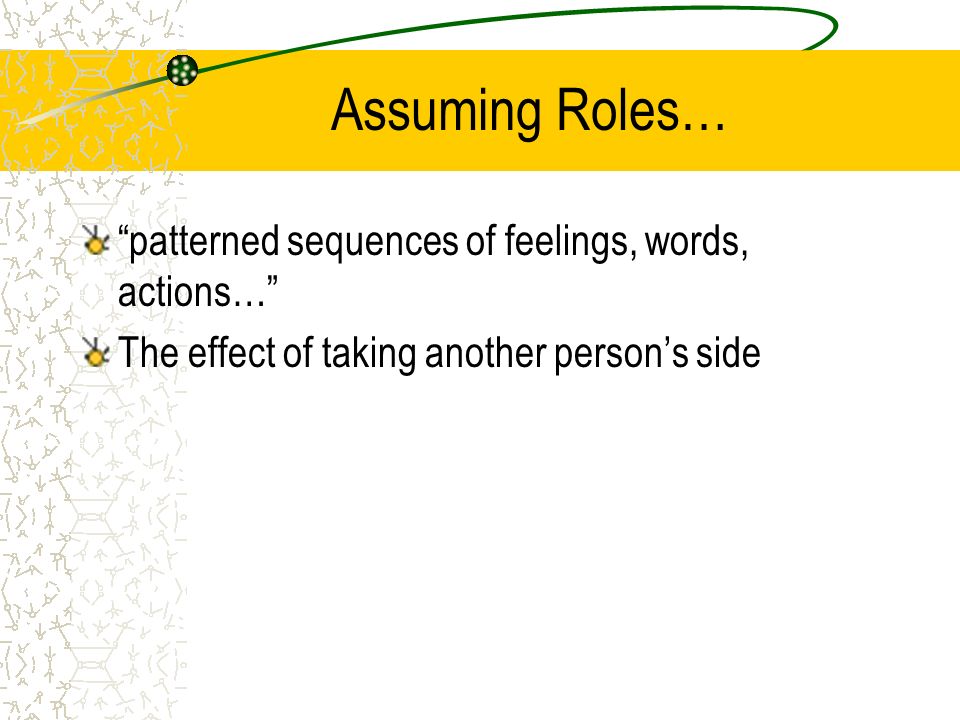 Assuming Roles…

“patterned sequences of feelings, words, actions…”

The effect of taking another person’s side